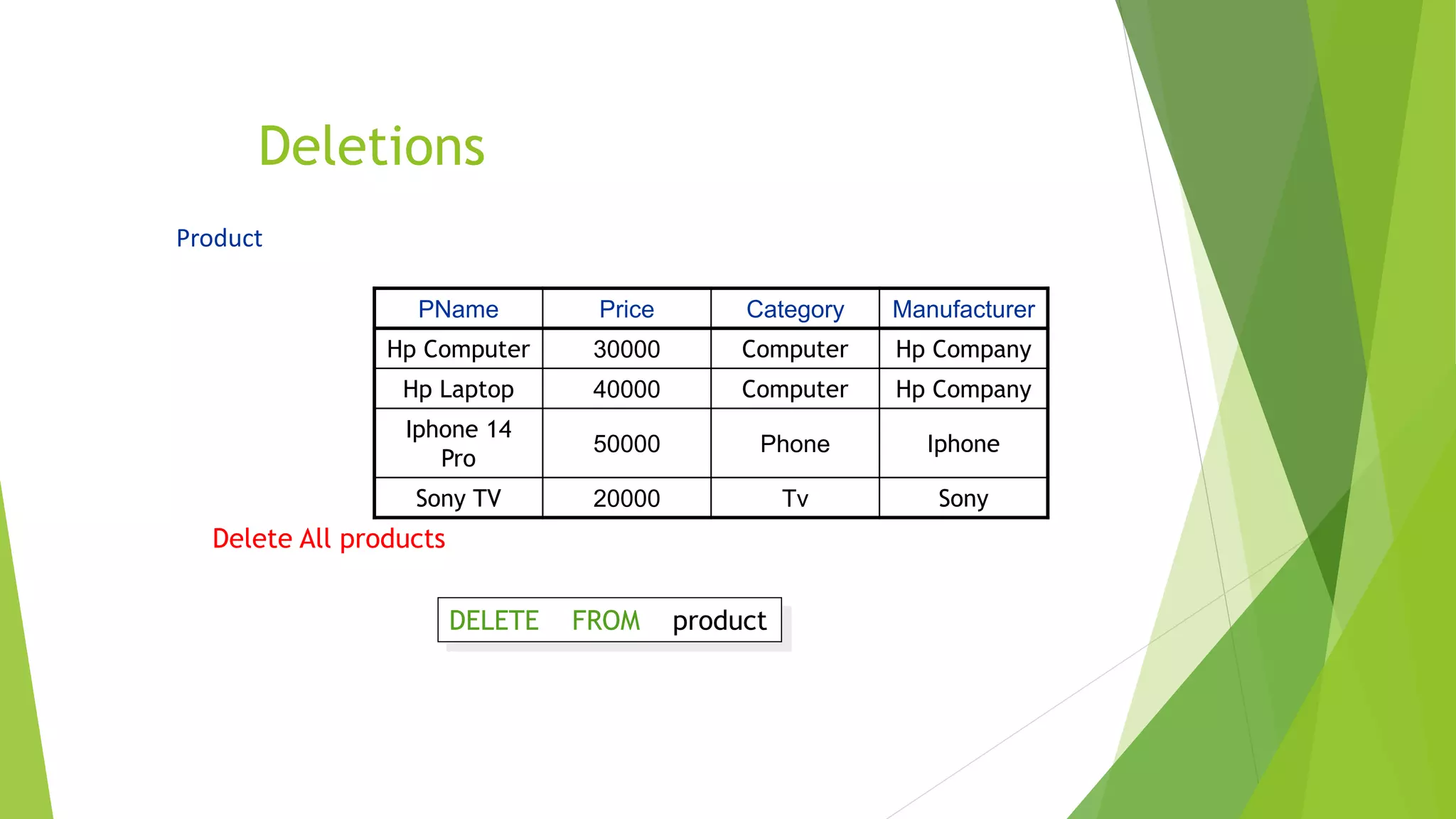 Deletions

Product

| PName | Price | Category | Manufacturer |
|---|---|---|---|
| Hp Computer | 30000 | Computer | Hp Company |
| Hp Laptop | 40000 | Computer | Hp Company |
| Iphone 14 Pro | 50000 | Phone | Iphone |
| Sony TV | 20000 | Tv | Sony |

Delete All products

DELETE FROM product